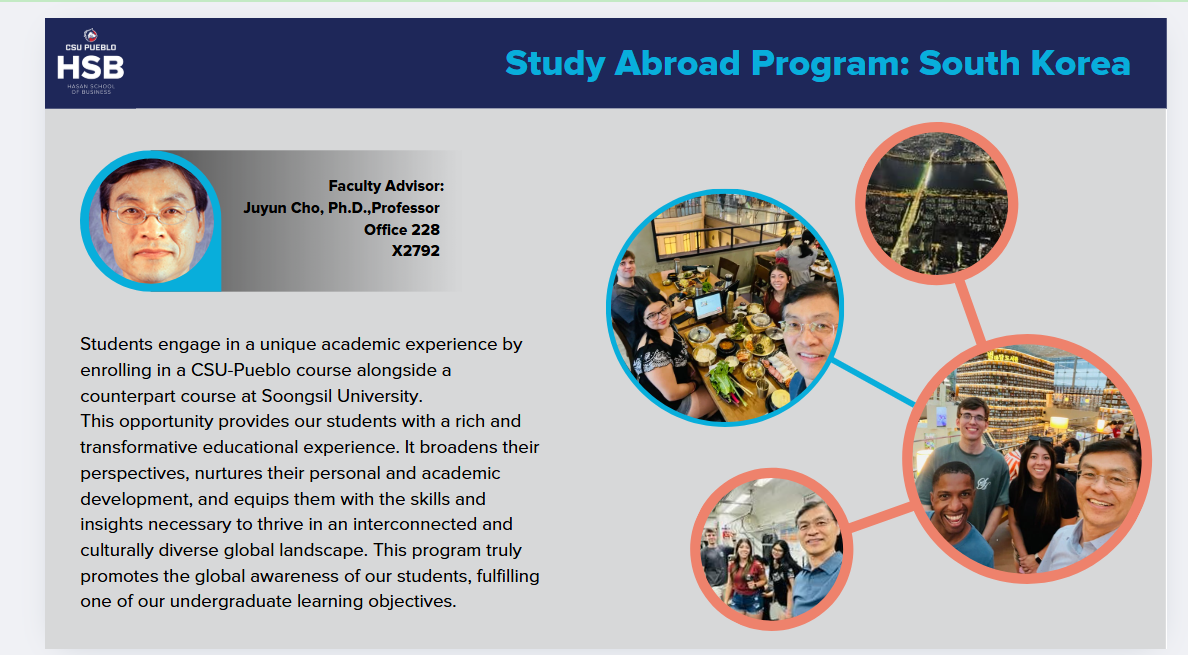 CSU PUEBLO
HSB
HASAN SCHOOL OF BUSINESS

Study Abroad Program: South Korea

Faculty Advisor:
Juyun Cho, Ph.D.,Professor
Office 228
X2792

Students engage in a unique academic experience by enrolling in a CSU-Pueblo course alongside a counterpart course at Soongsil University.
This opportunity provides our students with a rich and transformative educational experience. It broadens their perspectives, nurtures their personal and academic development, and equips them with the skills and insights necessary to thrive in an interconnected and culturally diverse global landscape. This program truly promotes the global awareness of our students, fulfilling one of our undergraduate learning objectives.